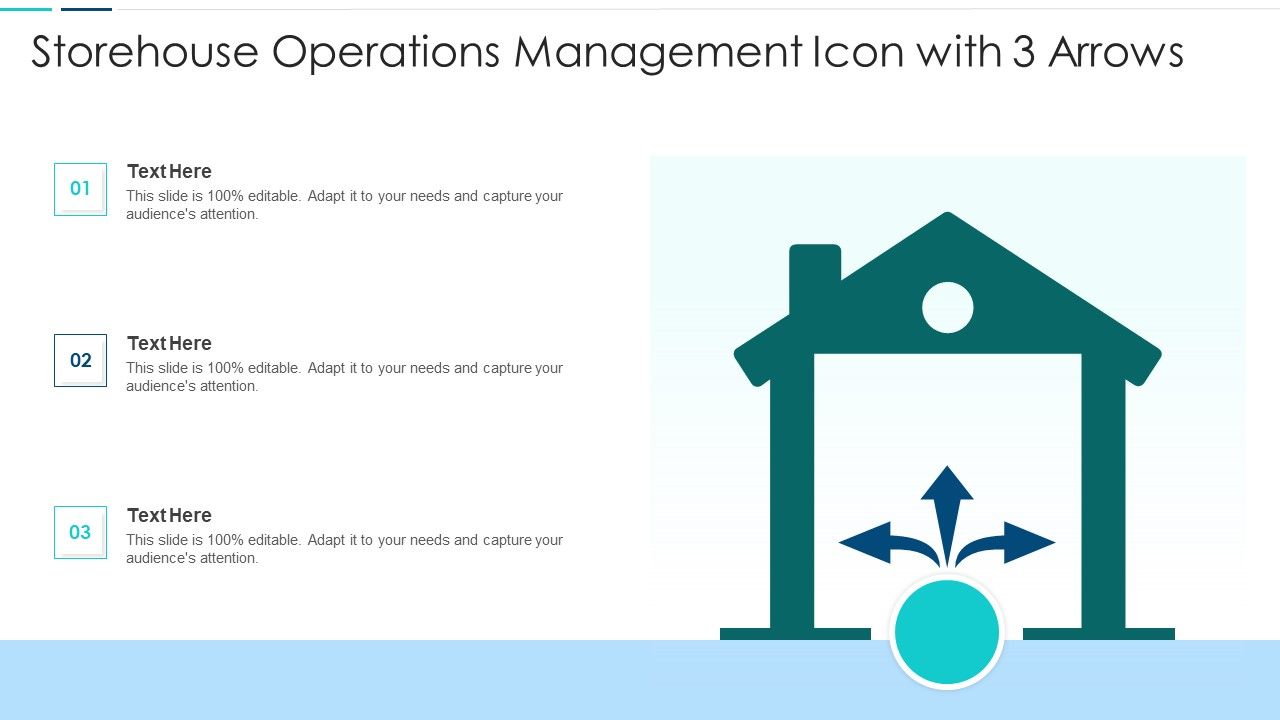 Storehouse Operations Management Icon with 3 Arrows

01
Text Here
This slide is 100% editable. Adapt it to your needs and capture your audience's attention.

02
Text Here
This slide is 100% editable. Adapt it to your needs and capture your audience's attention.

03
Text Here
This slide is 100% editable. Adapt it to your needs and capture your audience's attention.